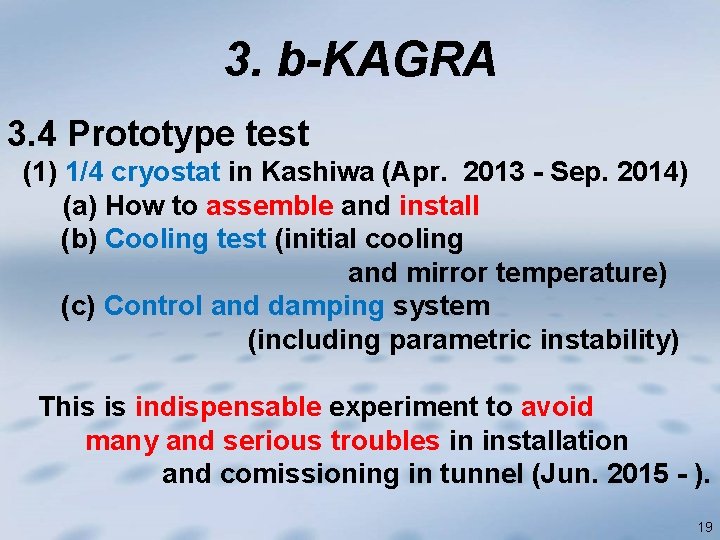 3. b-KAGRA

3.4 Prototype test

(1) 1/4 cryostat in Kashiwa (Apr. 2013 - Sep. 2014)

(a) How to assemble and install

(b) Cooling test (initial cooling and mirror temperature)

(c) Control and damping system (including parametric instability)

This is indispensable experiment to avoid many and serious troubles in installation and comissioning in tunnel (Jun. 2015 - ).

19